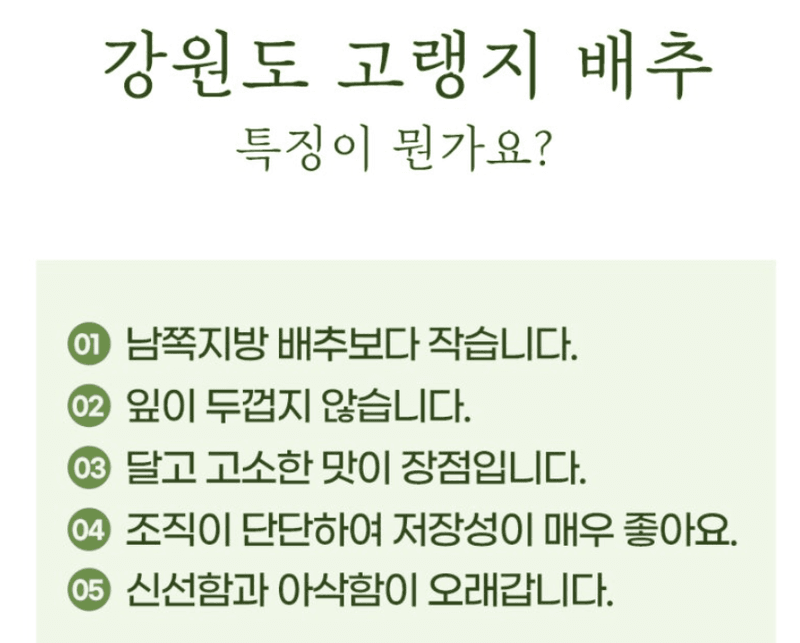 강원도 고랭지 배추
특징이 뭔가요?

01 남쪽지방 배추보다 작습니다.
02 잎이 두껍지 않습니다.
03 달고 고소한 맛이 장점입니다.
04 조직이 단단하여 저장성이 매우 좋아요.
05 신선함과 아삭함이 오래갑니다.